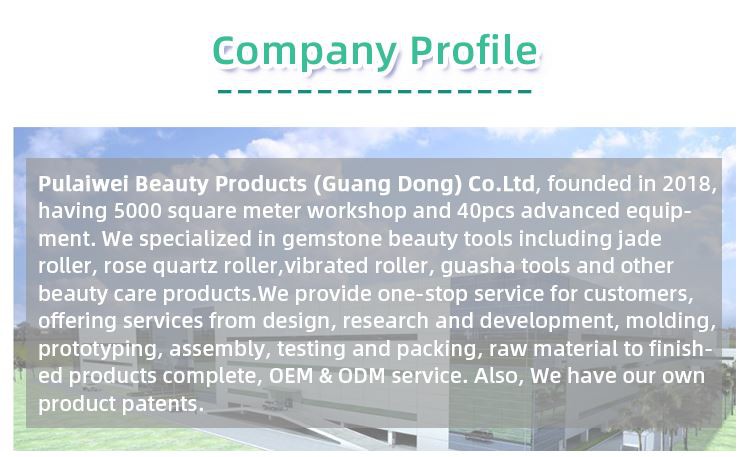 Company Profile

Pulaiwei Beauty Products (Guang Dong) Co.Ltd, founded in 2018, having 5000 square meter workshop and 40pcs advanced equipment. We specialized in gemstone beauty tools including jade roller, rose quartz roller,vibrated roller, guasha tools and other beauty care products.We provide one-stop service for customers, offering services from design, research and development, molding, prototyping, assembly, testing and packing, raw material to finished products complete, OEM & ODM service. Also, We have our own product patents.